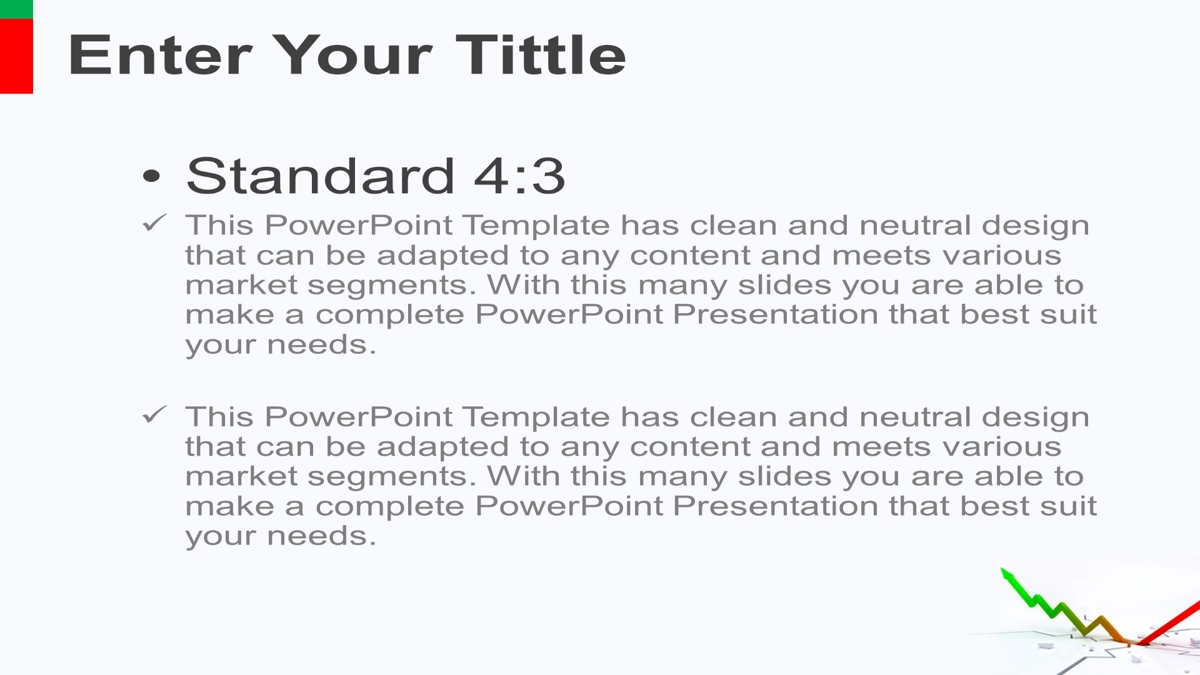 Enter Your Tittle

• Standard 4:3

✓ This PowerPoint Template has clean and neutral design that can be adapted to any content and meets various market segments. With this many slides you are able to make a complete PowerPoint Presentation that best suit your needs.

✓ This PowerPoint Template has clean and neutral design that can be adapted to any content and meets various market segments. With this many slides you are able to make a complete PowerPoint Presentation that best suit your needs.